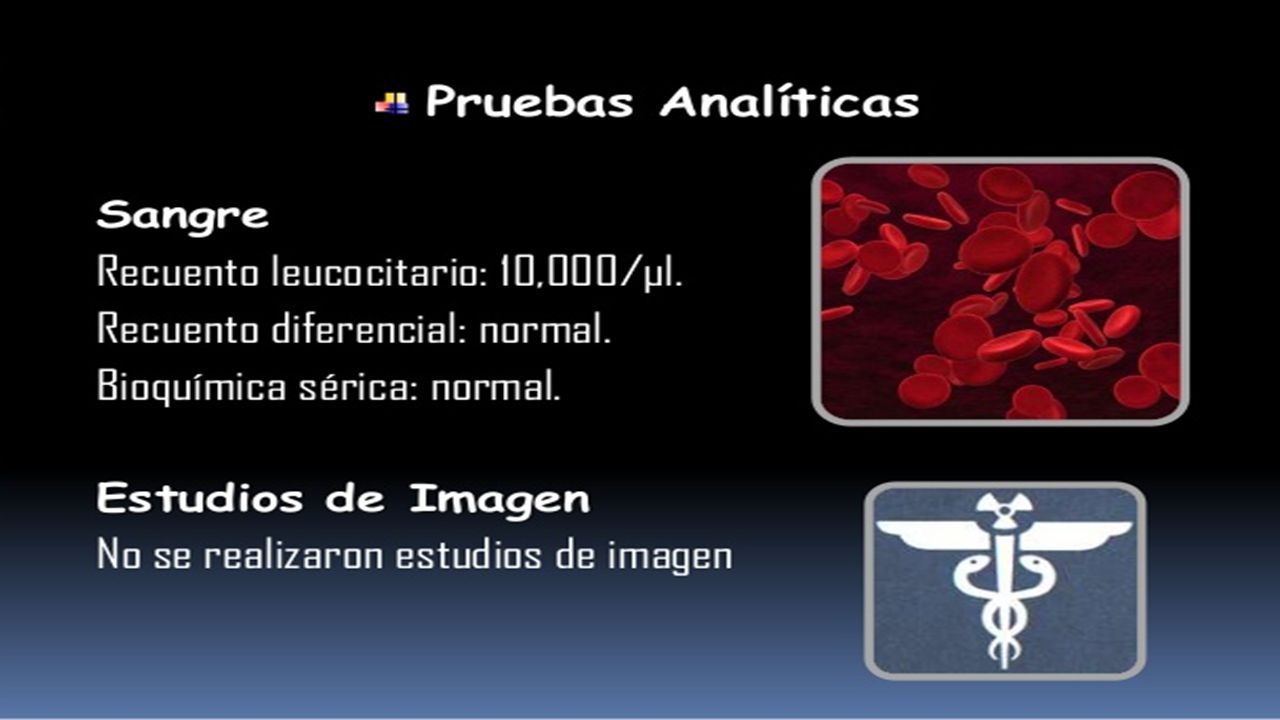 Pruebas Analíticas

Sangre
Recuento leucocitario: 10,000/µl.
Recuento diferencial: normal.
Bioquímica sérica: normal.

Estudios de Imagen
No se realizaron estudios de imagen